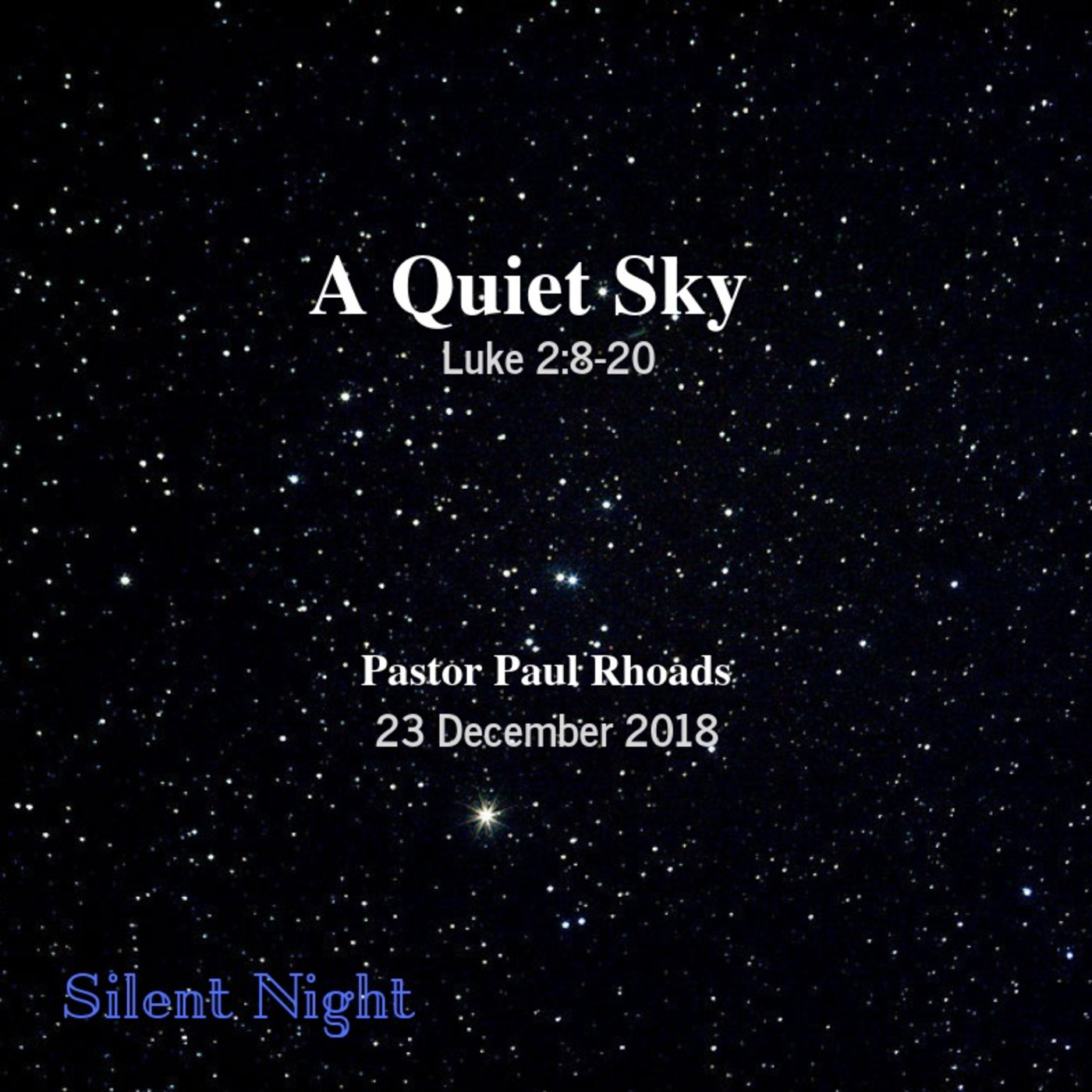 A Quiet Sky
Luke 2:8-20

Pastor Paul Rhoads
23 December 2018

Silent Night